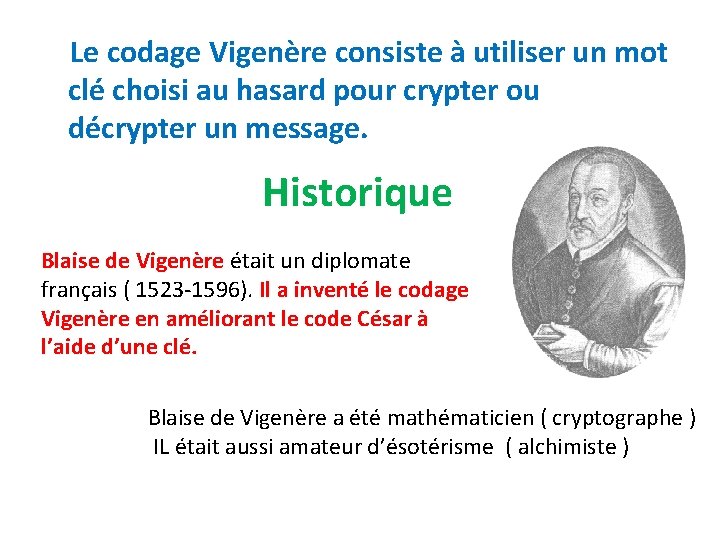 Le codage Vigenère consiste à utiliser un mot clé choisi au hasard pour crypter ou décrypter un message.

Historique

Blaise de Vigenère était un diplomate français ( 1523-1596). Il a inventé le codage Vigenère en améliorant le code César à l'aide d'une clé.

Blaise de Vigenère a été mathématicien ( cryptographe )
IL était aussi amateur d'ésotérisme ( alchimiste )